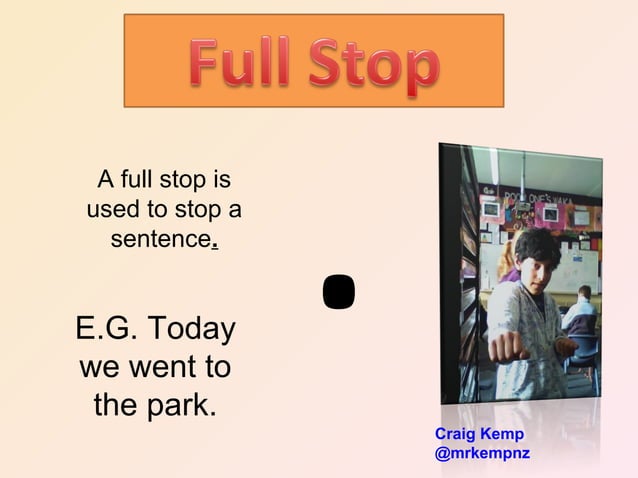 Full Stop

A full stop is used to stop a sentence.

E.G. Today we went to the park.

ROOM ONE'S WAKA

Craig Kemp
@mrkempnz